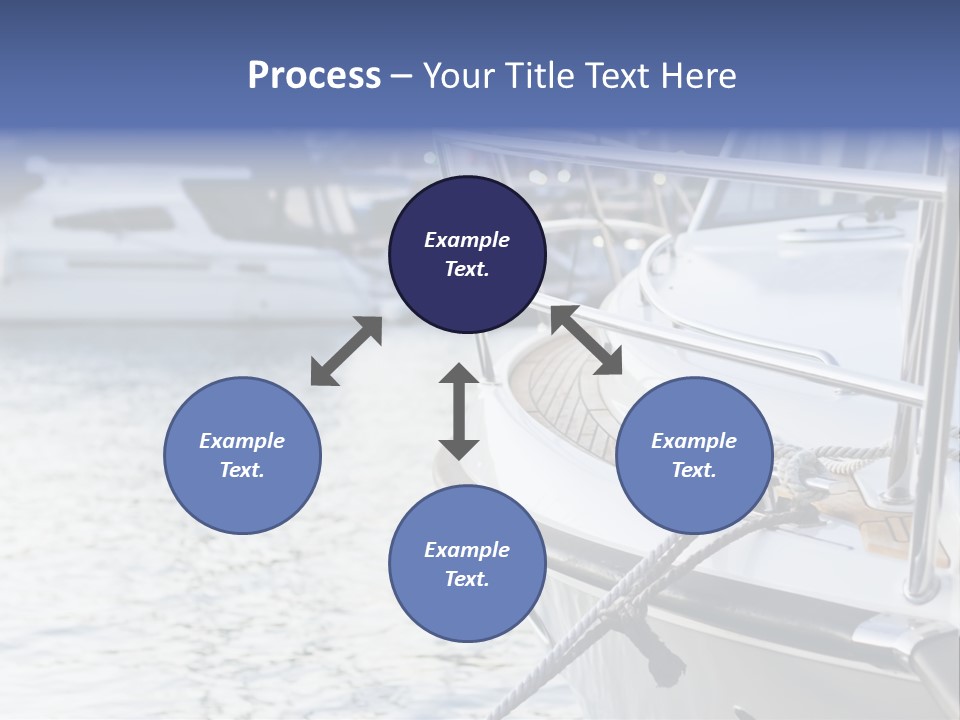 Process – Your Title Text Here

Example Text.

Example Text.

Example Text.

Example Text.